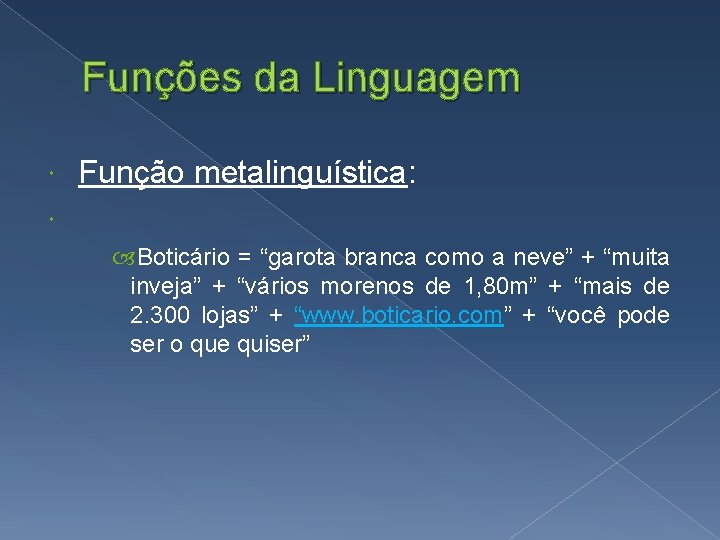 Funções da Linguagem

Função metalinguística:

Boticário = “garota branca como a neve” + “muita inveja” + “vários morenos de 1,80m” + “mais de 2.300 lojas” + “www.boticario.com” + “você pode ser o que quiser”